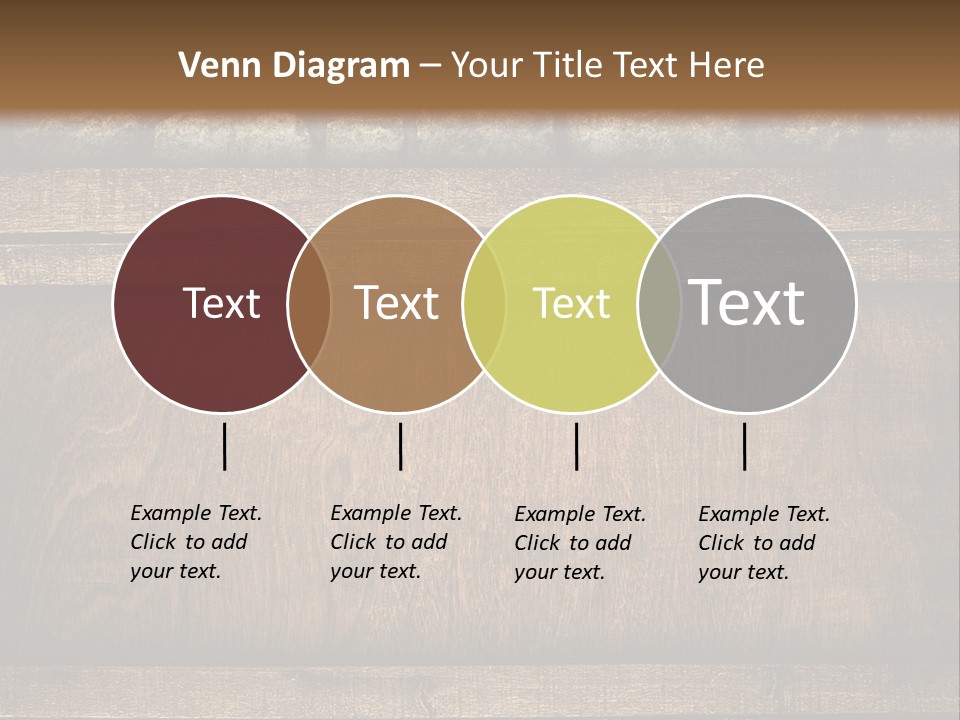 Venn Diagram – Your Title Text Here

Text

Text

Text

Text

Example Text. Click to add your text.

Example Text. Click to add your text.

Example Text. Click to add your text.

Example Text. Click to add your text.